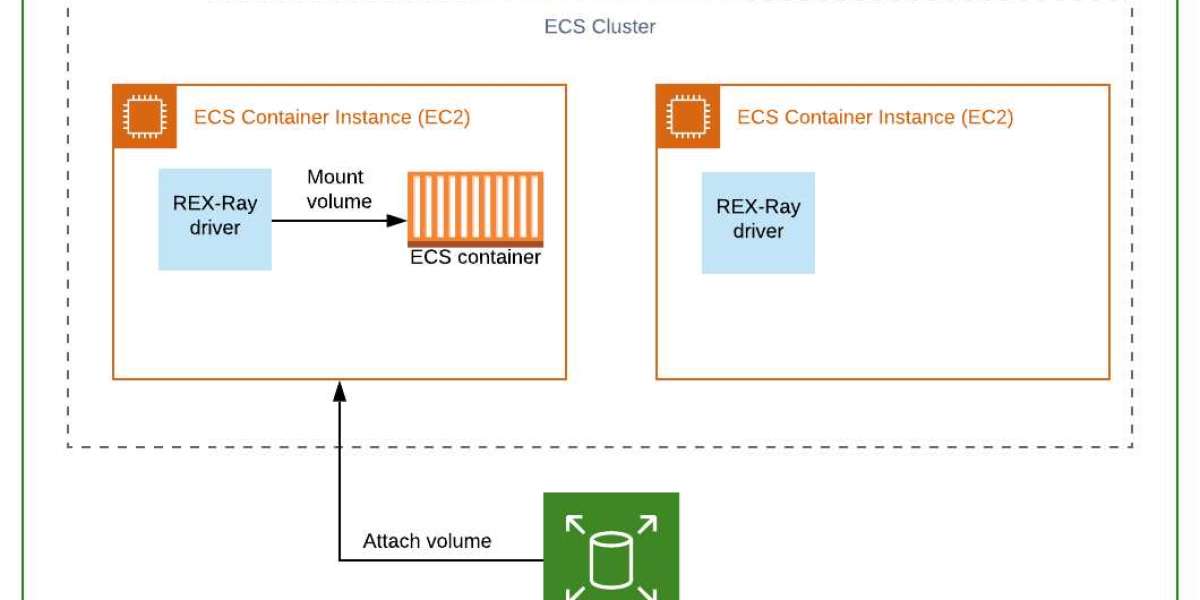 ECS Cluster

ECS Container Instance (EC2)

REX-Ray driver

Mount volume

ECS container

ECS Container Instance (EC2)

REX-Ray driver

Attach volume